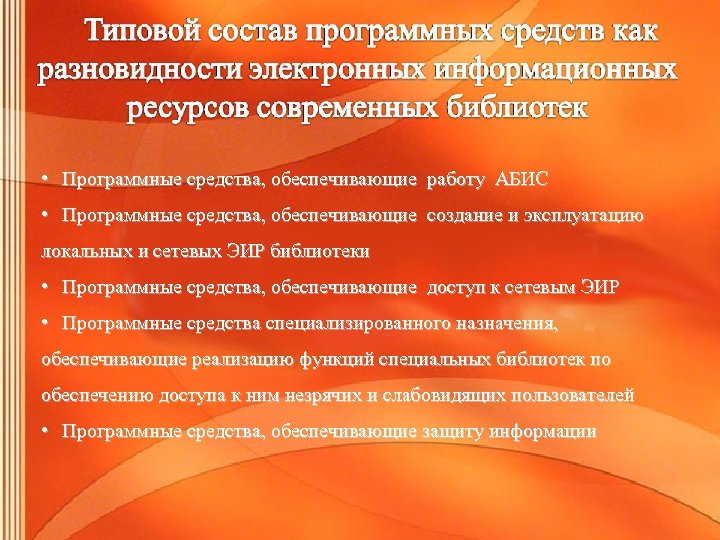 Типовой состав программных средств как разновидности электронных информационных ресурсов современных библиотек

• Программные средства, обеспечивающие работу АБИС

• Программные средства, обеспечивающие создание и эксплуатацию локальных и сетевых ЭИР библиотеки

• Программные средства, обеспечивающие доступ к сетевым ЭИР

• Программные средства специализированного назначения, обеспечивающие реализацию функций специальных библиотек по обеспечению доступа к ним незрячих и слабовидящих пользователей

• Программные средства, обеспечивающие защиту информации